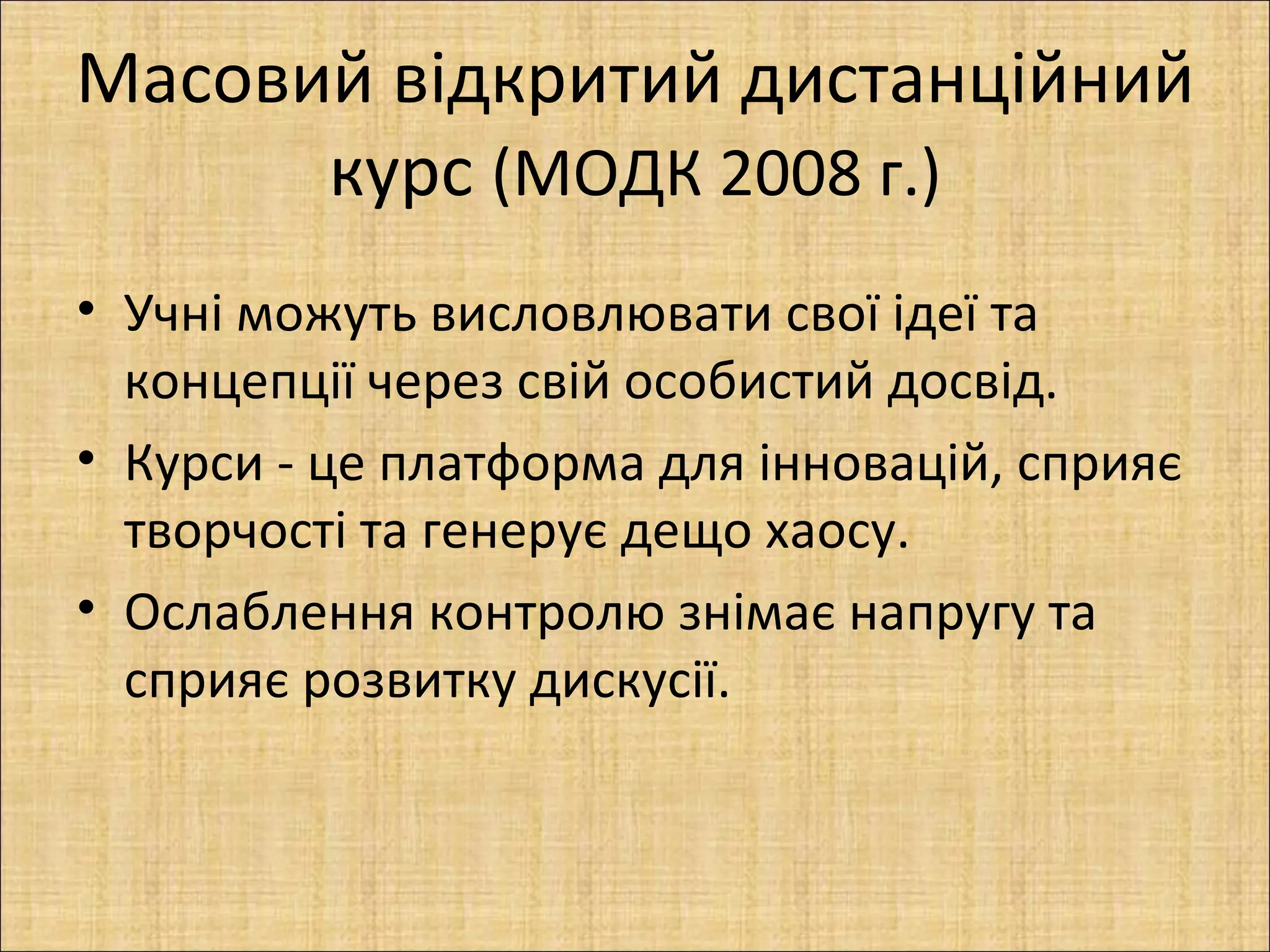 Масовий відкритий дистанційний курс (МОДК 2008 г.)

• Учні можуть висловлювати свої ідеї та концепції через свій особистий досвід.
• Курси - це платформа для інновацій, сприяє творчості та генерує дещо хаосу.
• Ослаблення контролю знімає напругу та сприяє розвитку дискусії.